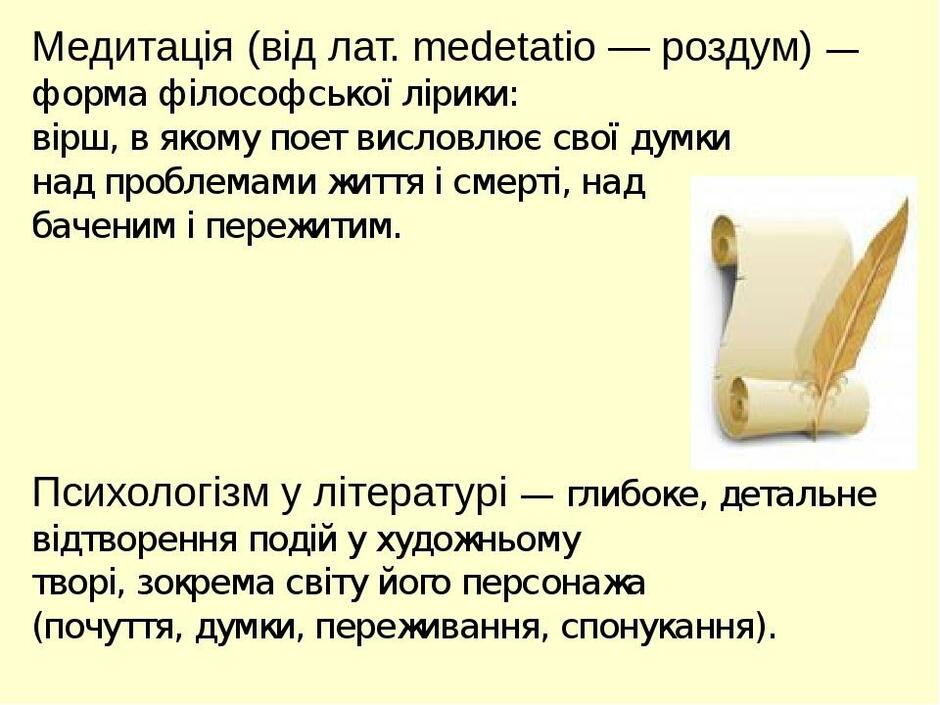 Медитація (від лат. medetatio — роздум) — форма філософської лірики: вірш, в якому поет висловлює свої думки над проблемами життя і смерті, над баченим і пережитим.

Психологізм у літературі — глибоке, детальне відтворення подій у художньому творі, зокрема світу його персонажа (почуття, думки, переживання, спонукання).